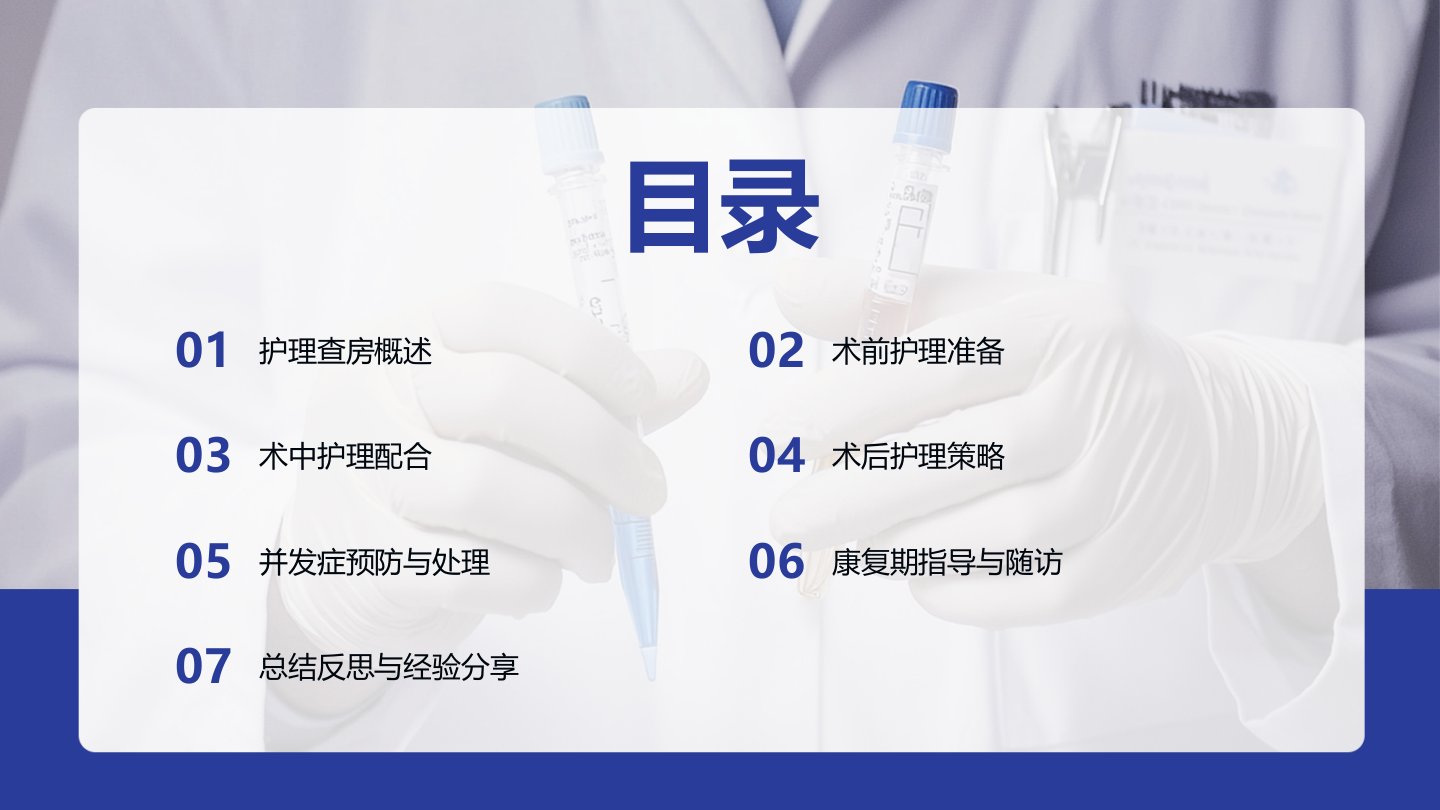 目录

01 护理查房概述

02 术前护理准备

03 术中护理配合

04 术后护理策略

05 并发症预防与处理

06 康复期指导与随访

07 总结反思与经验分享